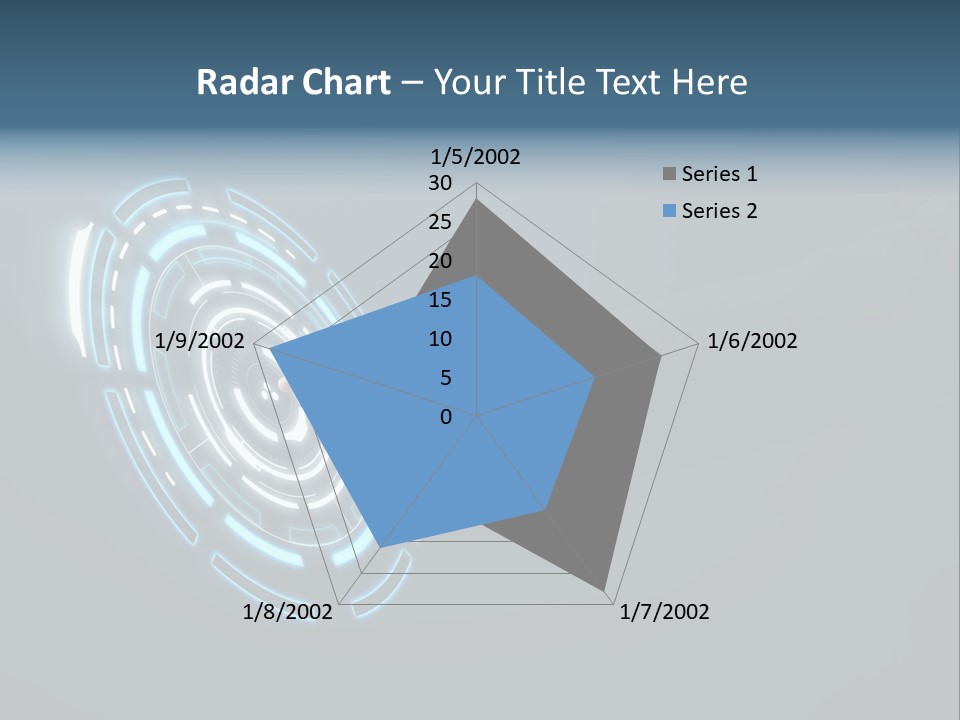 Radar Chart – Your Title Text Here

1/5/2002
30
25
20
15
10
5
0

Series 1
Series 2

1/6/2002
1/7/2002
1/8/2002
1/9/2002